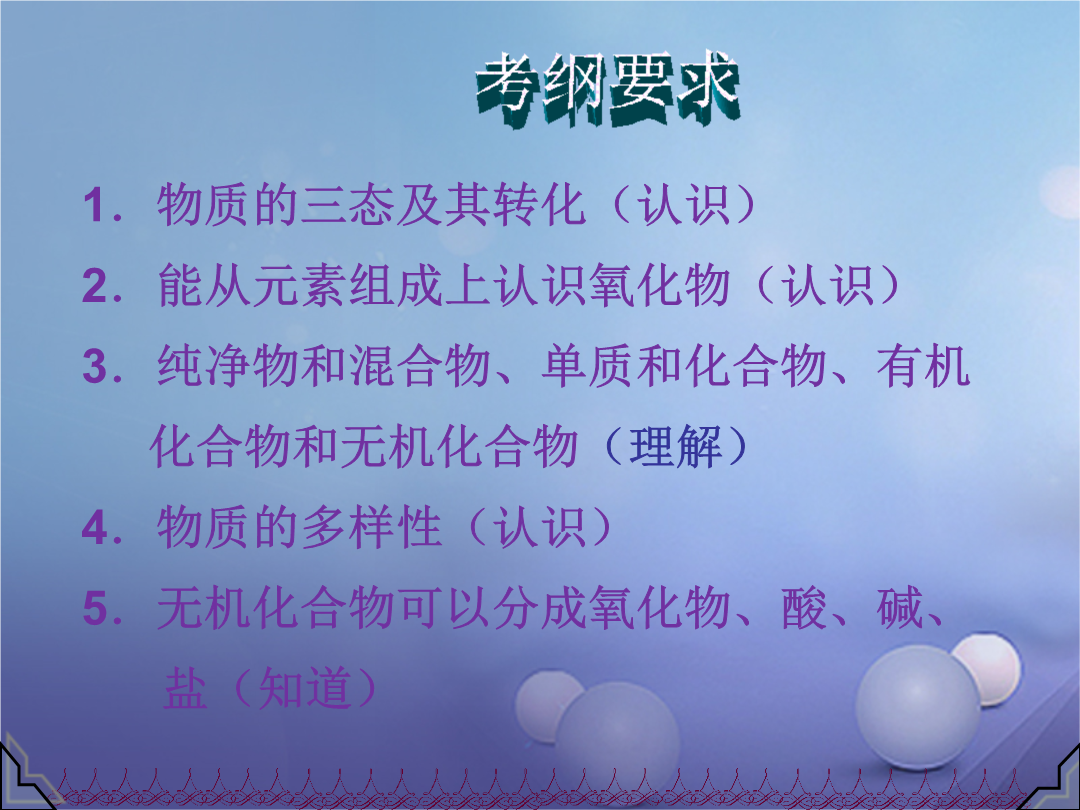 考纲要求

1．物质的三态及其转化（认识）

2．能从元素组成上认识氧化物（认识）

3．纯净物和混合物、单质和化合物、有机化合物和无机化合物（理解）

4．物质的多样性（认识）

5．无机化合物可以分成氧化物、酸、碱、盐（知道）